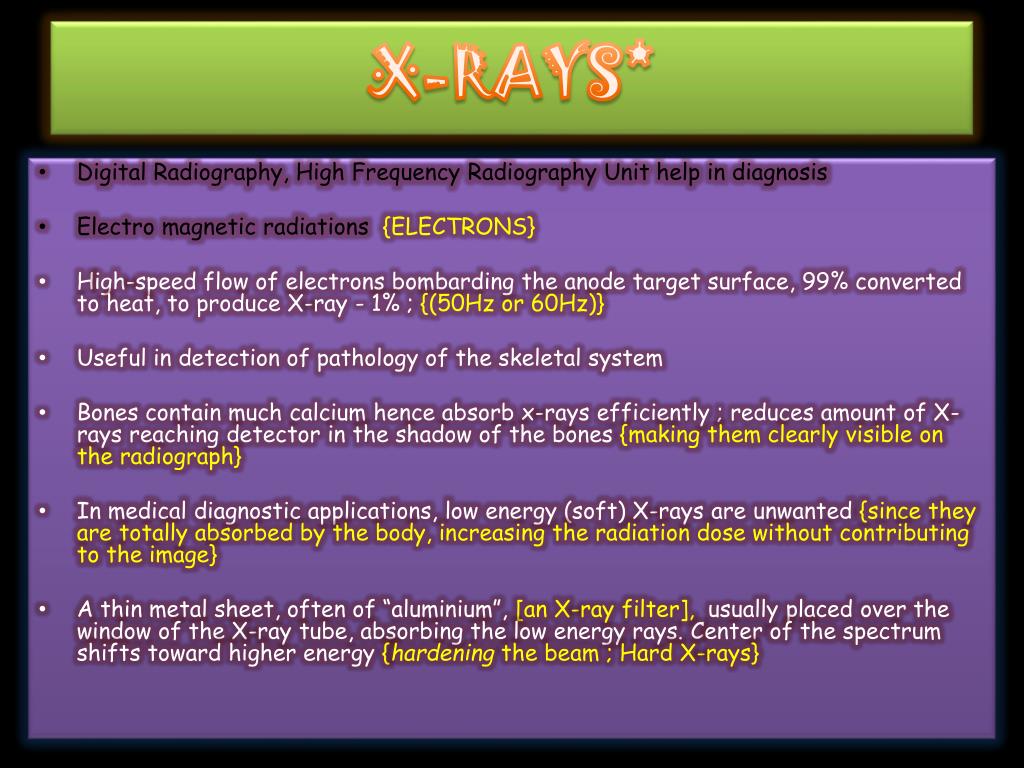 X-RAYS*

• Digital Radiography, High Frequency Radiography Unit help in diagnosis

• Electro magnetic radiations {ELECTRONS}

• High-speed flow of electrons bombarding the anode target surface, 99% converted to heat, to produce X-ray - 1% ; {(50Hz or 60Hz)}

• Useful in detection of pathology of the skeletal system

• Bones contain much calcium hence absorb x-rays efficiently ; reduces amount of X-rays reaching detector in the shadow of the bones {making them clearly visible on the radiograph}

• In medical diagnostic applications, low energy (soft) X-rays are unwanted {since they are totally absorbed by the body, increasing the radiation dose without contributing to the image}

• A thin metal sheet, often of “aluminium”, [an X-ray filter], usually placed over the window of the X-ray tube, absorbing the low energy rays. Center of the spectrum shifts toward higher energy {hardening the beam ; Hard X-rays}